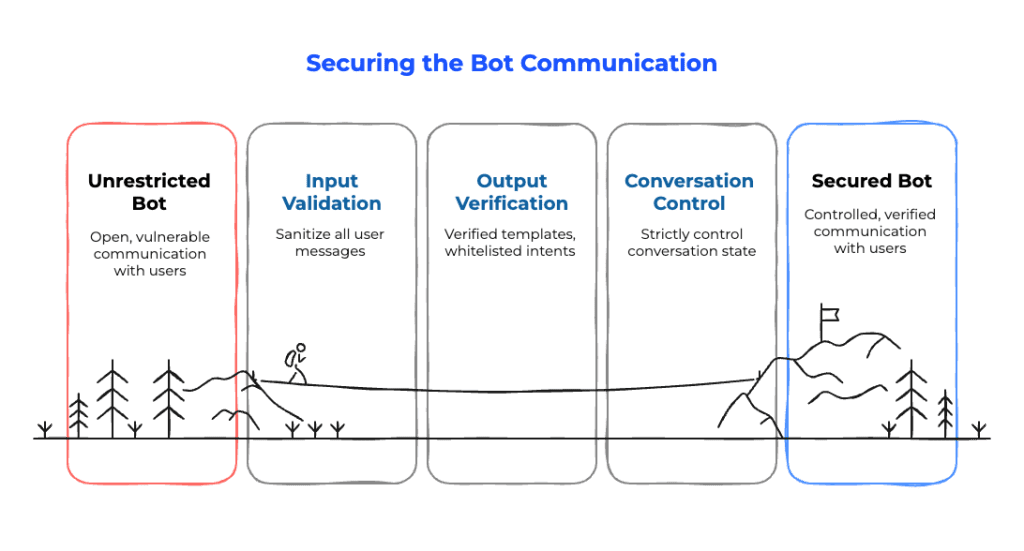 Securing the Bot Communication

Unrestricted Bot

Open, vulnerable communication with users

Input Validation

Sanitize all user messages

Output Verification

Verified templates, whitelisted intents

Conversation Control

Strictly control conversation state

Secured Bot

Controlled, verified communication with users